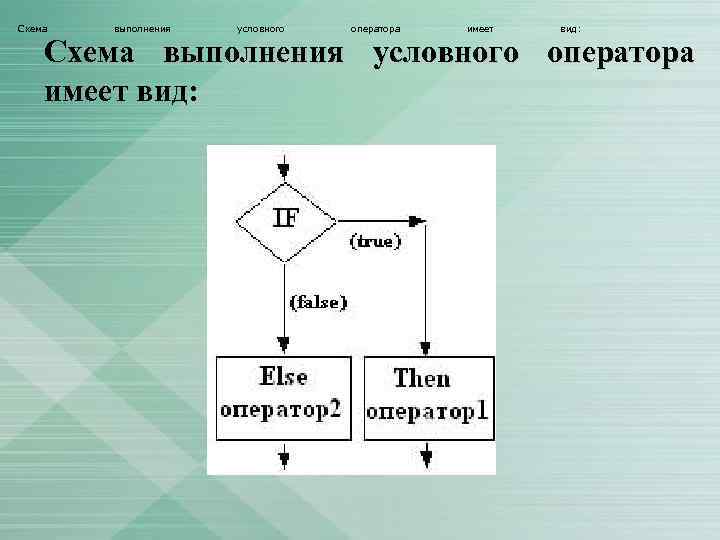 Схема выполнения условного оператора имеет вид:

Схема выполнения условного оператора имеет вид:

IF

(true)

(false)

Else
оператор2

Then
оператор1